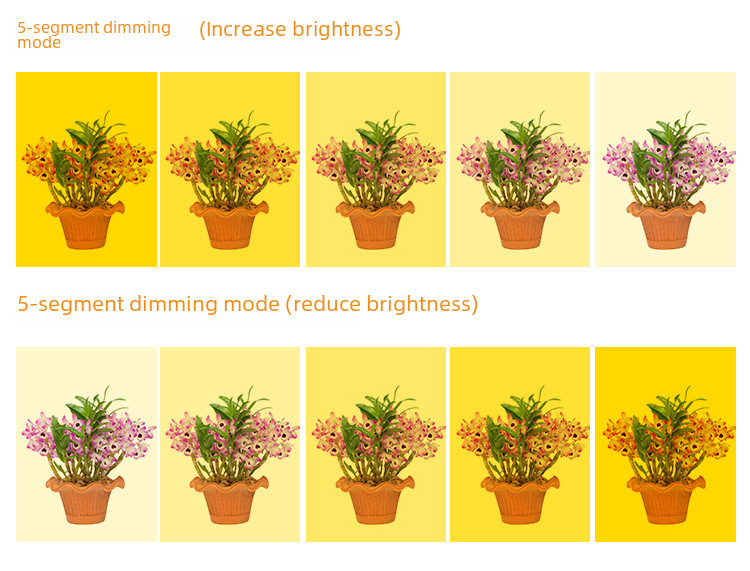 5-segment dimming mode (Increase brightness)

5-segment dimming mode (reduce brightness)